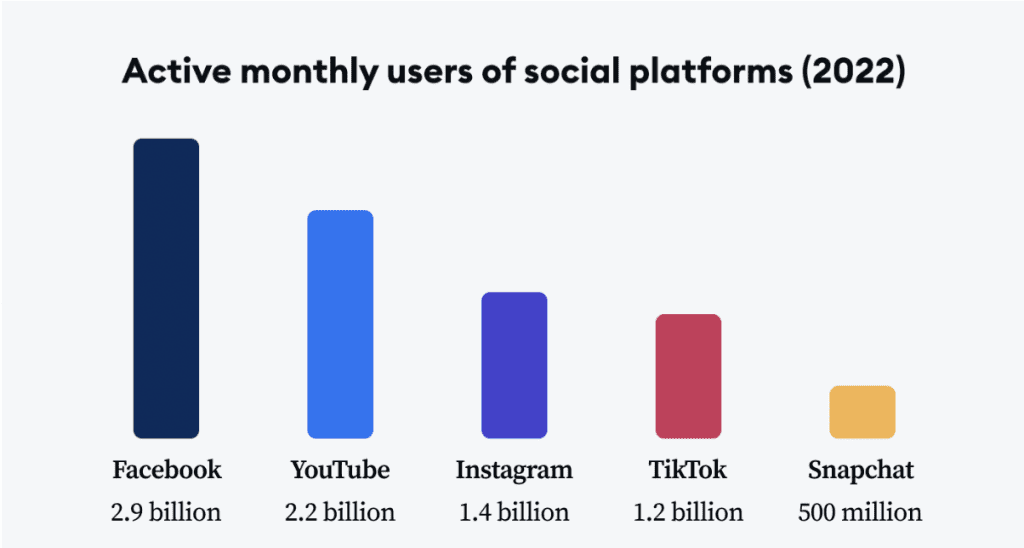 Active monthly users of social platforms (2022)

Facebook
2.9 billion

YouTube
2.2 billion

Instagram
1.4 billion

TikTok
1.2 billion

Snapchat
500 million